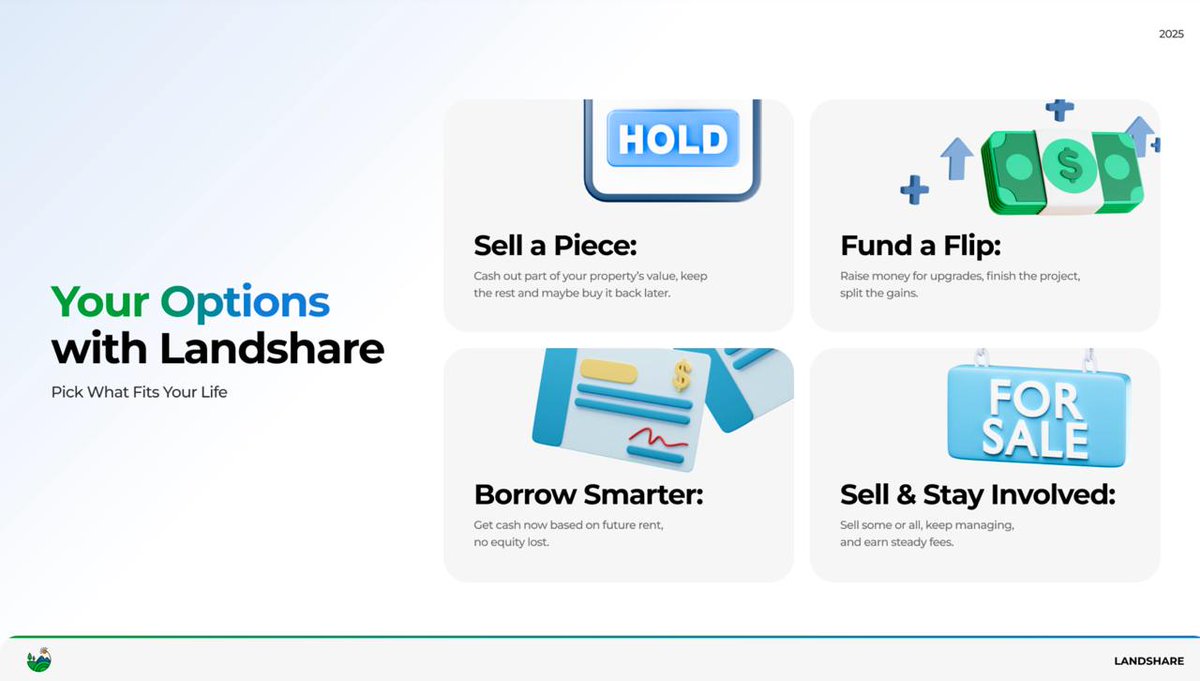 2025

Your Options with Landshare

Pick What Fits Your Life

HOLD

Sell a Piece:

Cash out part of your property's value, keep the rest and maybe buy it back later.

$

Fund a Flip:

Raise money for upgrades, finish the project, split the gains.

$

Borrow Smarter:

Get cash now based on future rent, no equity lost.

FOR SALE

Sell & Stay Involved:

Sell some or all, keep managing, and earn steady fees.

LANDSHARE